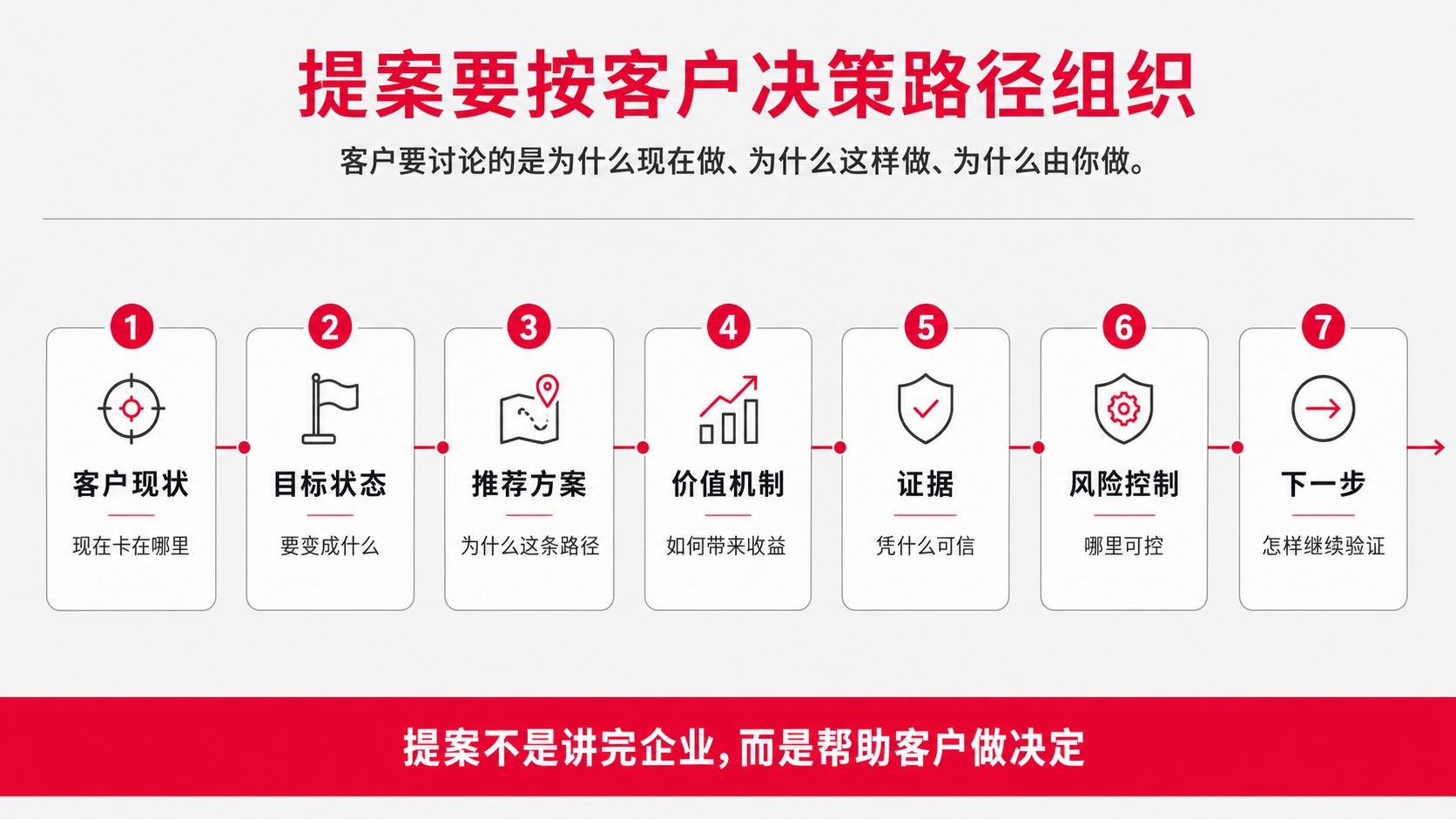 提案要按客户决策路径组织

客户要讨论的是为什么现在做、为什么这样做、为什么由你做。

1
客户现状
现在卡在哪里

2
目标状态
要变成什么

3
推荐方案
为什么这条路径

4
价值机制
如何带来收益

5
证据
凭什么可信

6
风险控制
哪里可控

7
下一步
怎样继续验证

提案不是讲完企业，而是帮助客户做决定